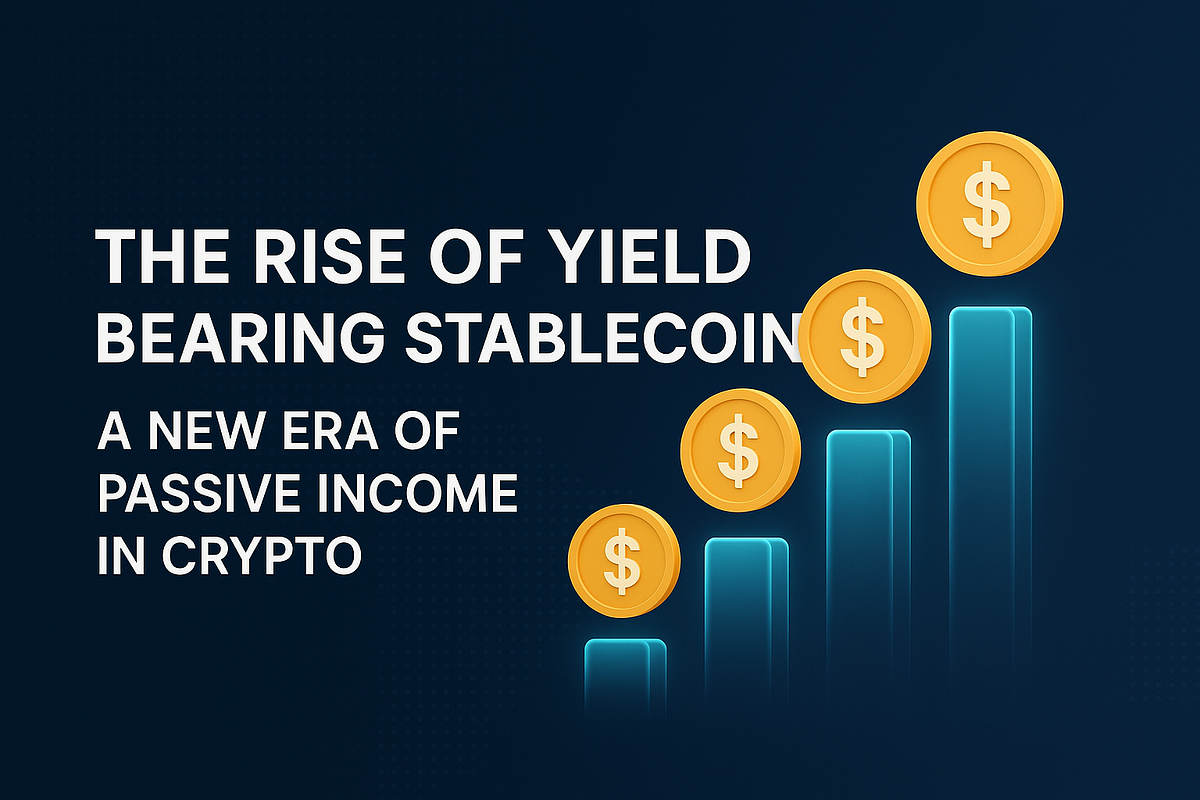 THE RISE OF YIELD BEARING STABLECOIN

A NEW ERA OF PASSIVE INCOME IN CRYPTO

$
$
$
$